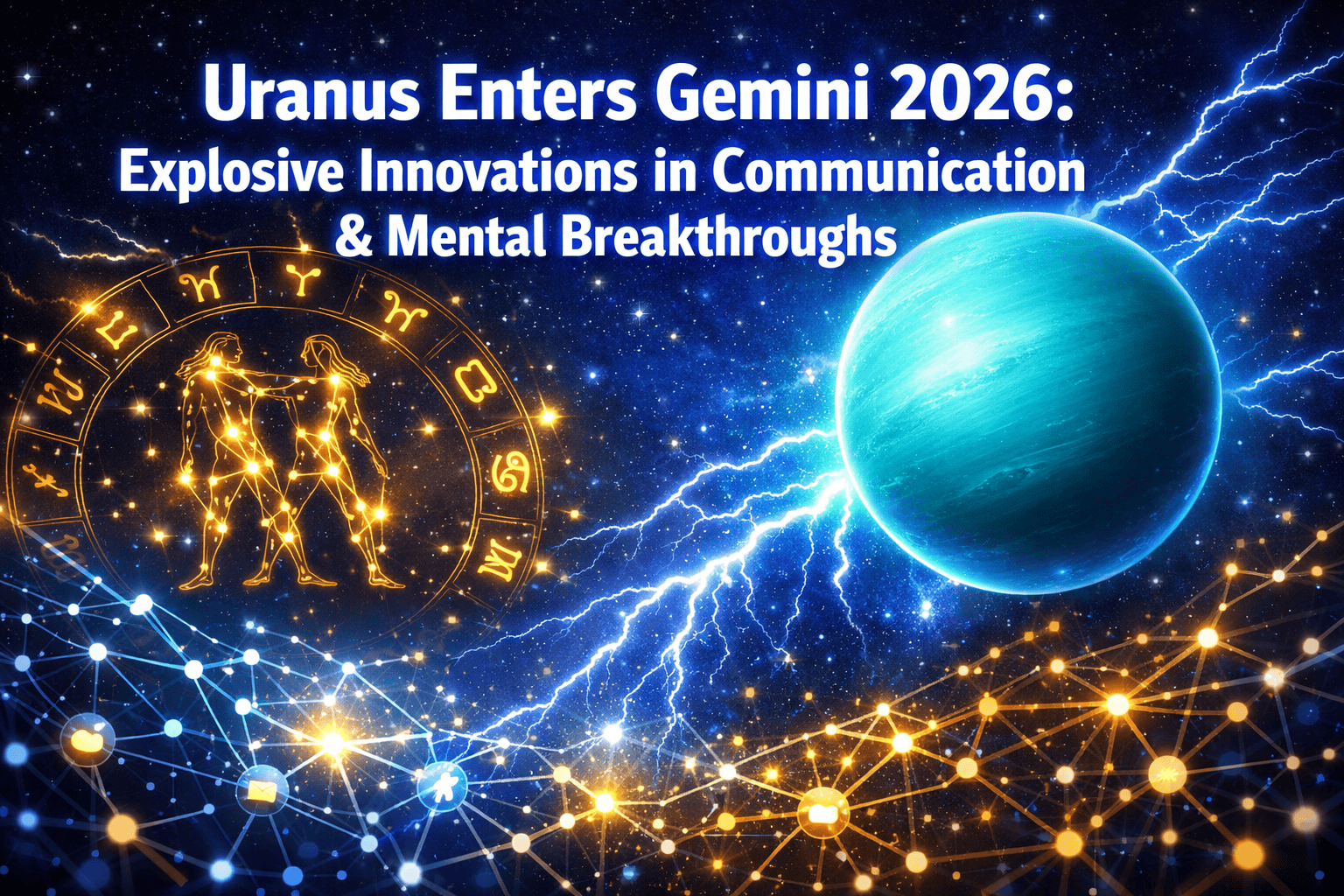 Uranus Enters Gemini 2026:
Explosive Innovations in Communication
& Mental Breakthroughs